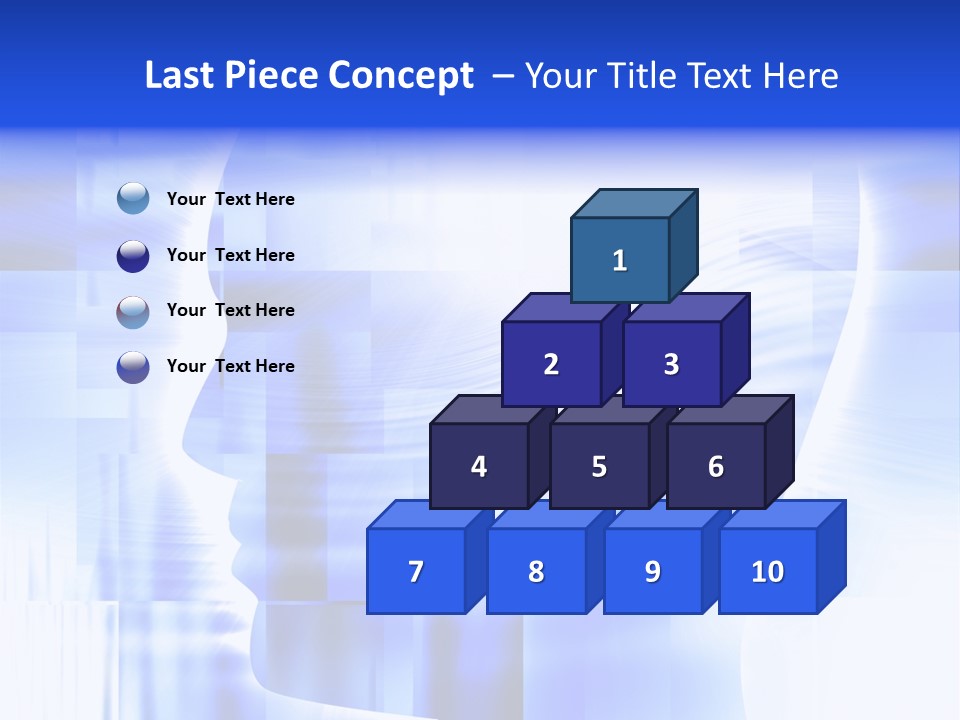 Last Piece Concept – Your Title Text Here

Your Text Here

Your Text Here

Your Text Here

Your Text Here

1

2 3

4 5 6

7 8 9 10